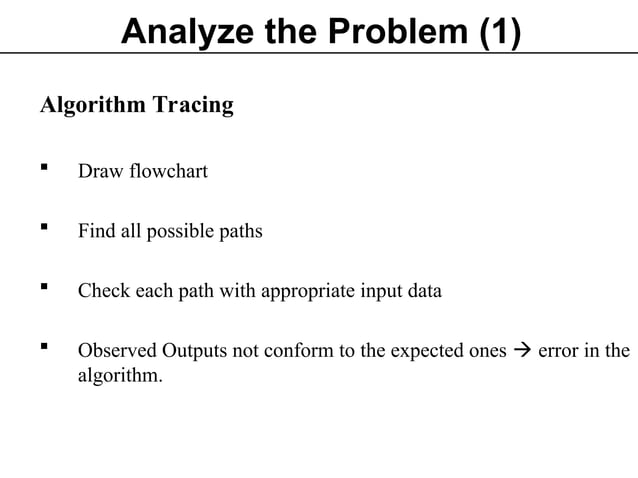 Analyze the Problem (1)

Algorithm Tracing

▪ Draw flowchart

▪ Find all possible paths

▪ Check each path with appropriate input data

▪ Observed Outputs not conform to the expected ones → error in the algorithm.